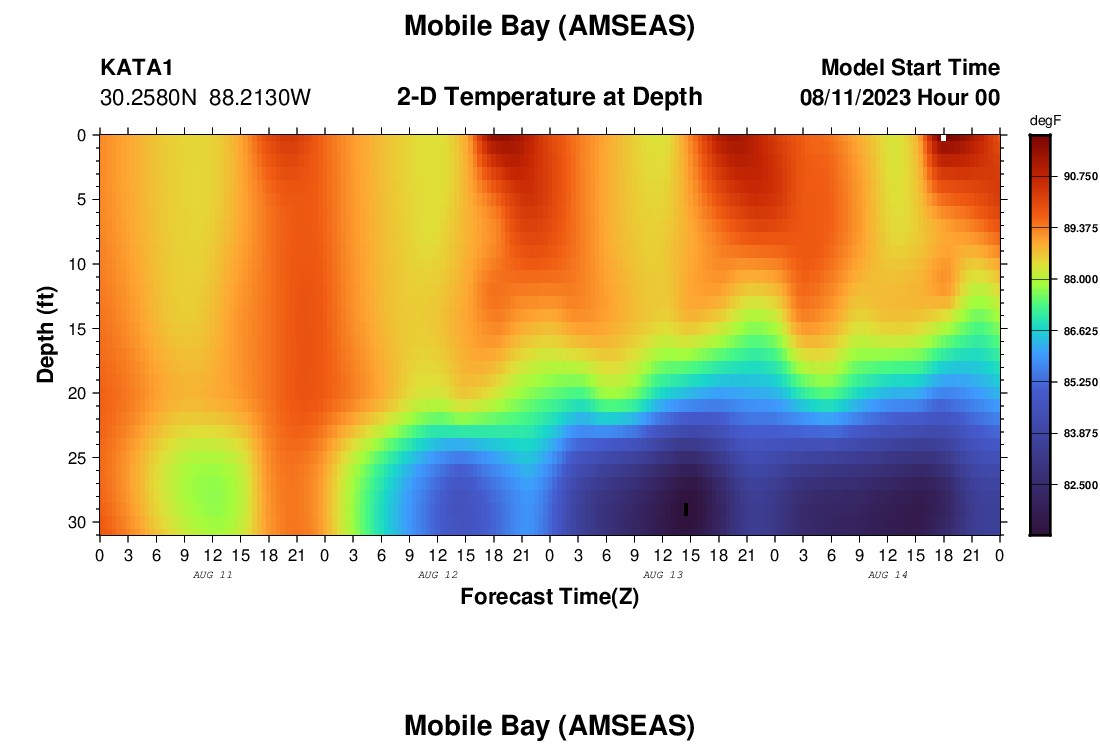 Mobile Bay (AMSEAS)

KATA1
30.2580N 88.2130W

2-D Temperature at Depth

Model Start Time
08/11/2023 Hour 00

degF
90.750
89.375
88.000
86.625
85.250
83.875
82.500

Depth (ft)
0
5
10
15
20
25
30

0 3 6 9 12 15 18 21 0 3 6 9 12 15 18 21 0 3 6 9 12 15 18 21 0 3 6 9 12 15 18 21 0

AUG 11
AUG 12
AUG 13
AUG 14

Forecast Time(Z)

Mobile Bay (AMSEAS)